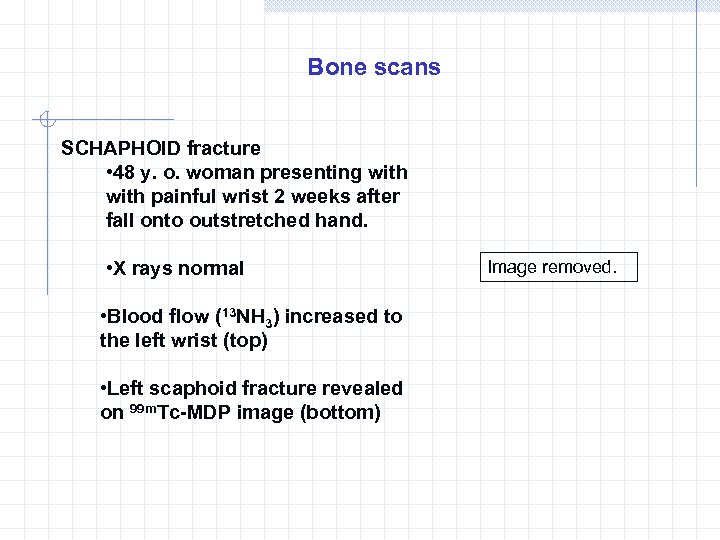 Bone scans

SCHAPHOID fracture

•48 y. o. woman presenting with with painful wrist 2 weeks after fall onto outstretched hand.

•X rays normal

•Blood flow ($^{13}NH_3$) increased to the left wrist (top)

•Left scaphoid fracture revealed on $^{99m}$Tc-MDP image (bottom)

Image removed.